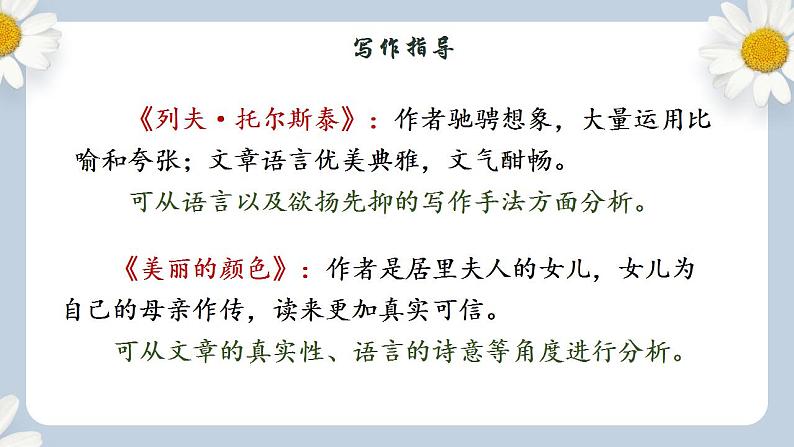 写作指导

《列夫·托尔斯泰》：作者驰骋想象，大量运用比喻和夸张；文章语言优美典雅，文气酣畅。

可从语言以及欲扬先抑的写作手法方面分析。

《美丽的颜色》：作者是居里夫人的女儿，女儿为自己的母亲作传，读来更加真实可信。

可从文章的真实性、语言的诗意等角度进行分析。